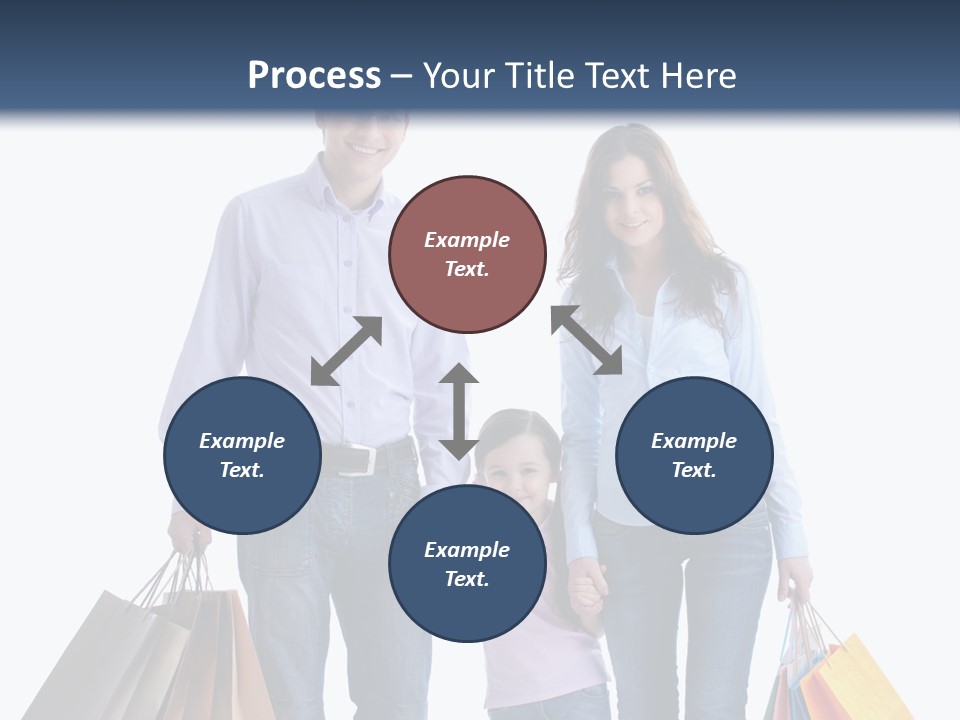 Process – Your Title Text Here

Example Text.

Example Text.

Example Text.

Example Text.